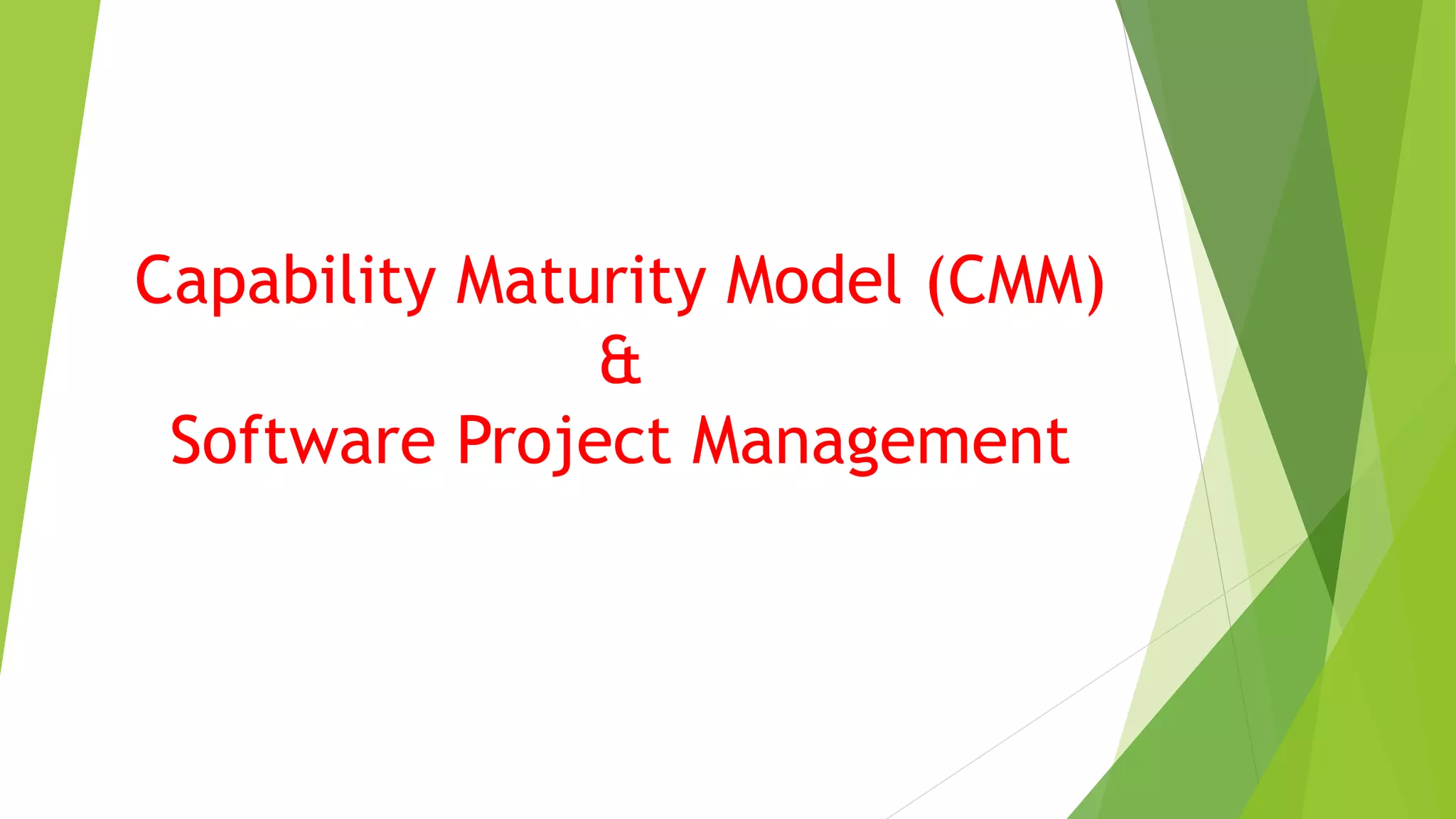 Capability Maturity Model (CMM)
&
Software Project Management